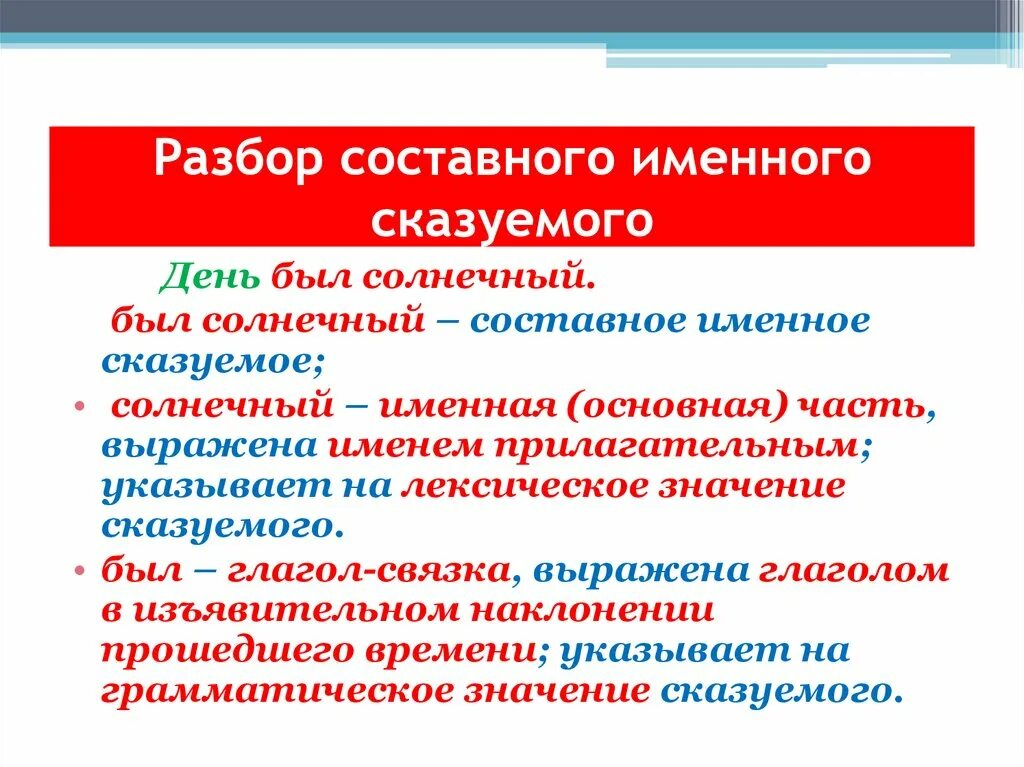 Разбор составного именного сказуемого

День был солнечный.

был солнечный – составное именное сказуемое;

• солнечный – именная (основная) часть, выражена именем прилагательным; указывает на лексическое значение сказуемого.

• был – глагол-связка, выражена глаголом в изъявительном наклонении прошедшего времени; указывает на грамматическое значение сказуемого.